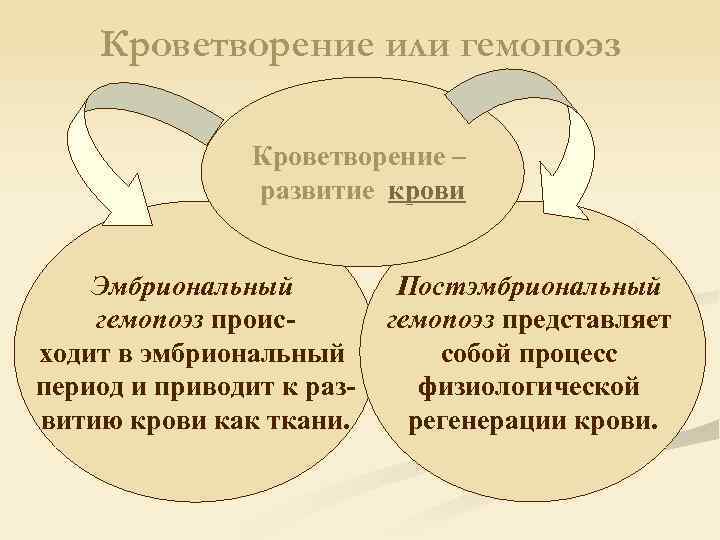 Кроветворение или гемопоэз

Кроветворение – развитие крови

Эмбриональный гемопоэз происходит в эмбриональный период и приводит к развитию крови как ткани.

Постэмбриональный гемопоэз представляет собой процесс физиологической регенерации крови.